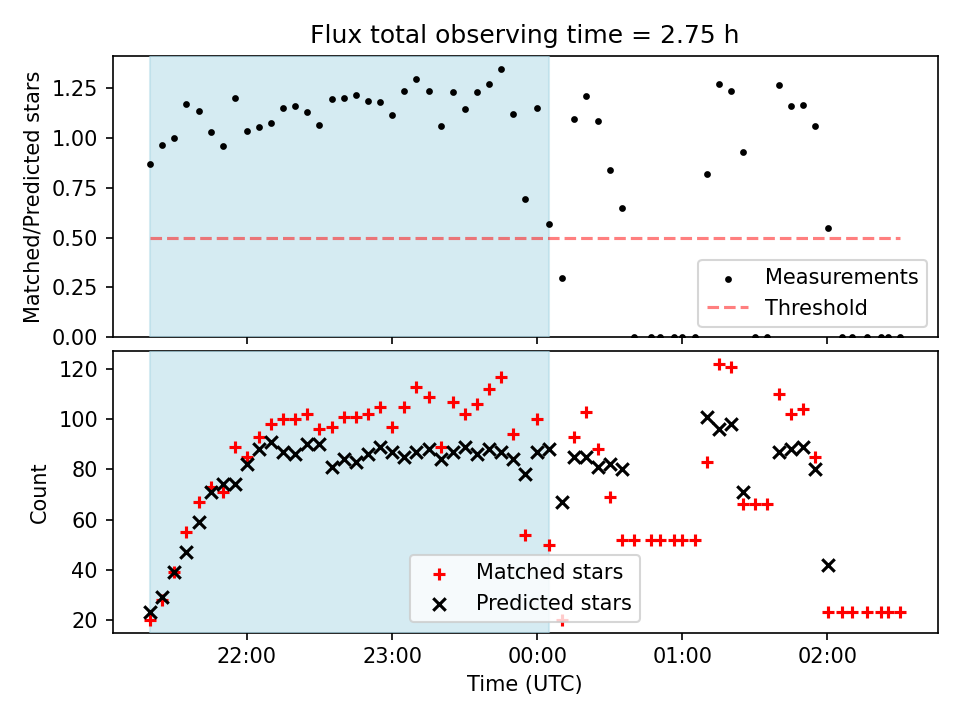 Flux total observing time = 2.75 h

Matched/Predicted stars

1.25
1.00
0.75
0.50
0.25
0.00

Measurements
Threshold

Count

120
100
80
60
40
20

Matched stars
Predicted stars

22:00
23:00
00:00
01:00
02:00

Time (UTC)